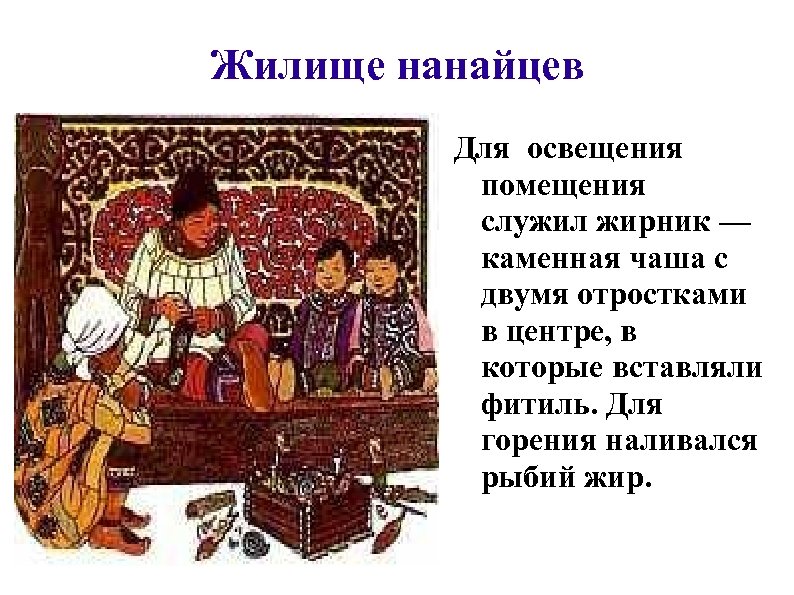 Жилище нанайцев

Для освещения помещения служил жирник — каменная чаша с двумя отростками в центре, в которые вставляли фитиль. Для горения наливался рыбий жир.